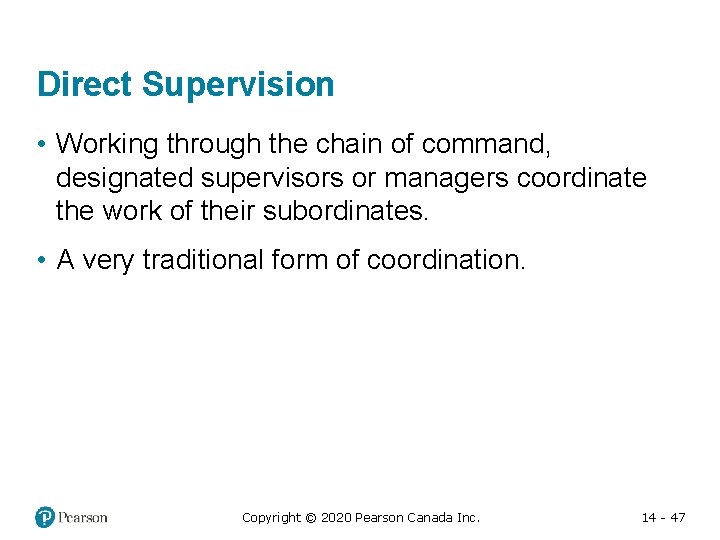 Direct Supervision

• Working through the chain of command, designated supervisors or managers coordinate the work of their subordinates.

• A very traditional form of coordination.

Pearson

Copyright © 2020 Pearson Canada Inc.

14 - 47